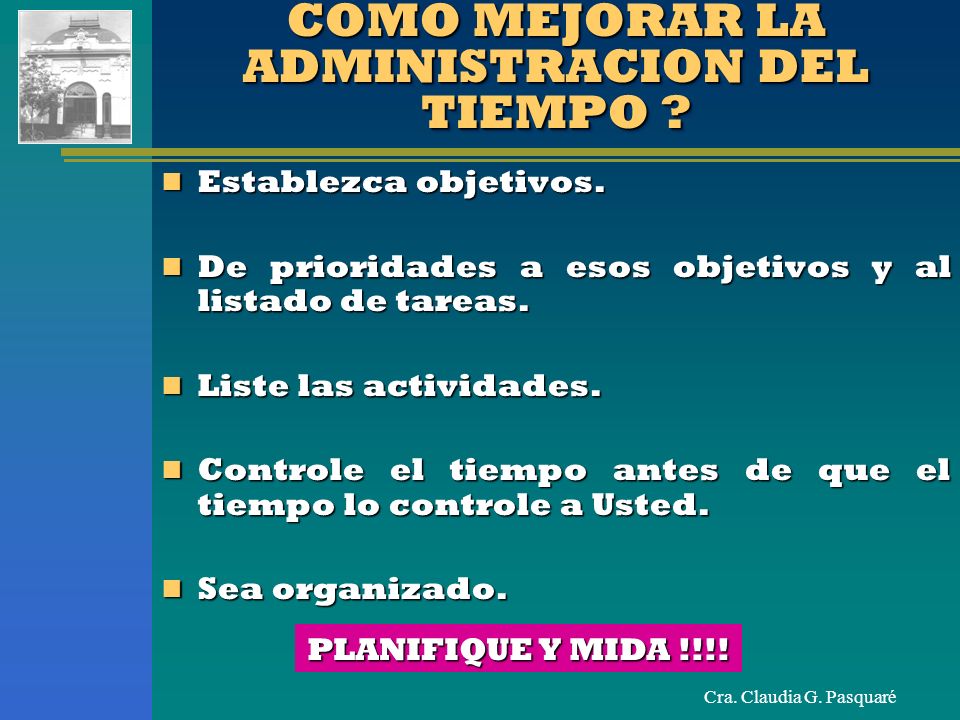 COMO MEJORAR LA ADMINISTRACION DEL TIEMPO ?

Establezca objetivos.

De prioridades a esos objetivos y al listado de tareas.

Liste las actividades.

Controle el tiempo antes de que el tiempo lo controle a Usted.

Sea organizado.

PLANIFIQUE Y MIDA !!!!

Cra. Claudia G. Pasquaré